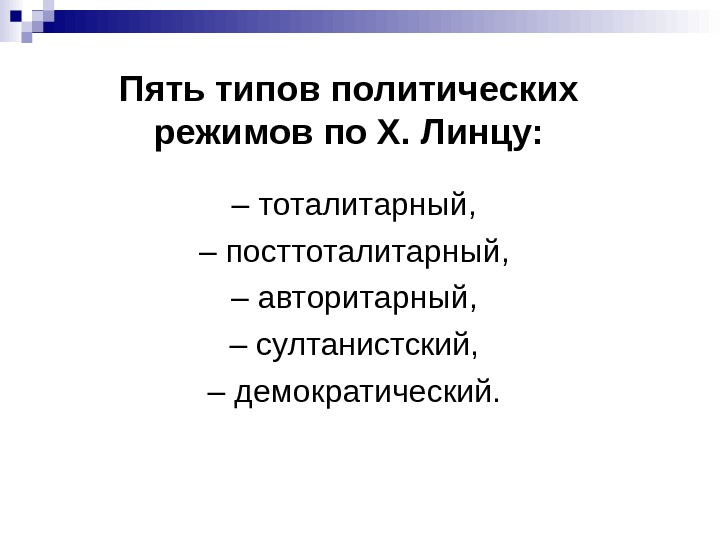 Пять типов политических режимов по Х. Линцу:

– тоталитарный,
– посттоталитарный,
– авторитарный,
– султанистский,
– демократический.